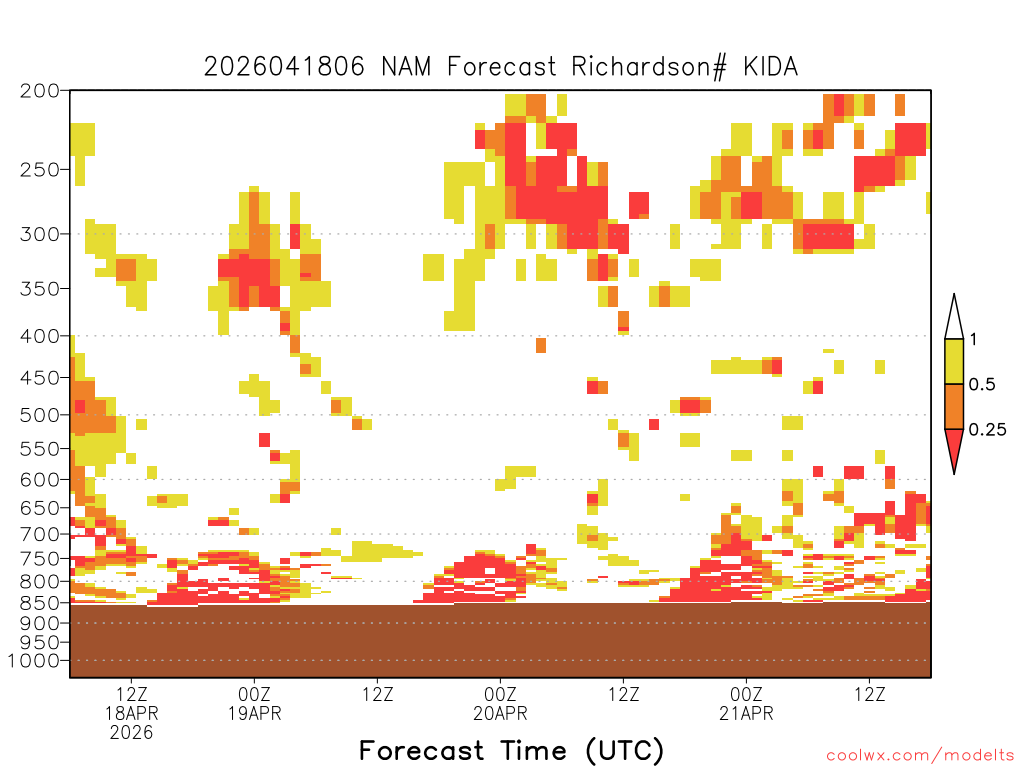 2026041806 NAM Forecast Richardson# KIDA

200
250
300
350
400
450
500
550
600
650
700
750
800
850
900
950
1000

1
0.5
0.25

12Z
18APR
2026

00Z
19APR

12Z

00Z
20APR

12Z

00Z
21APR

12Z

Forecast Time (UTC)

coolwx.com/modelts